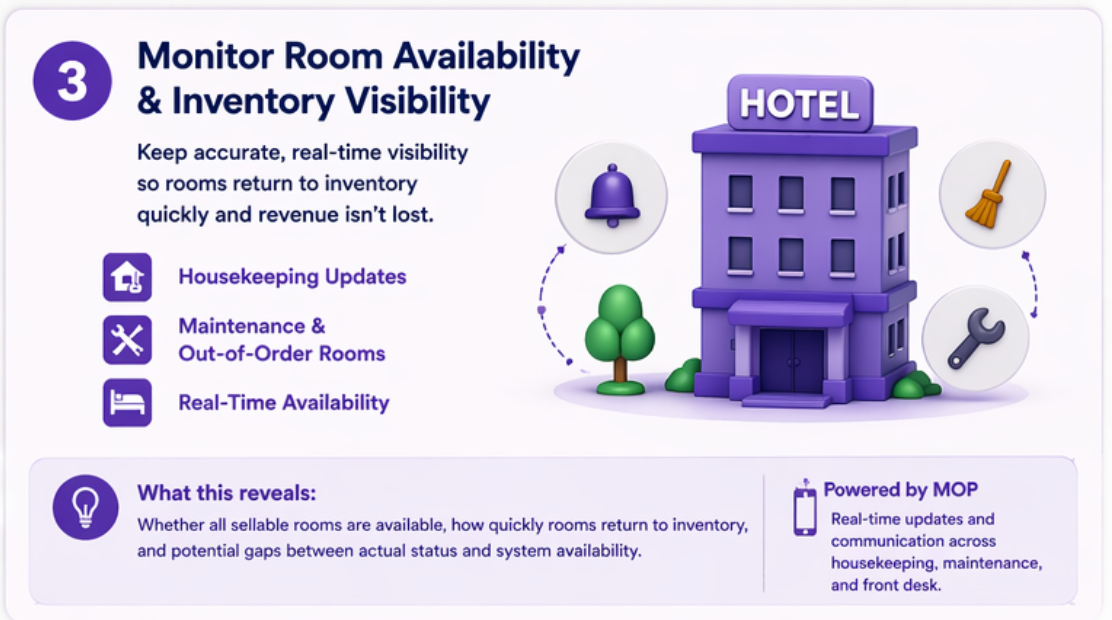 3

Monitor Room Availability & Inventory Visibility

Keep accurate, real-time visibility so rooms return to inventory quickly and revenue isn't lost.

Housekeeping Updates

Maintenance & Out-of-Order Rooms

Real-Time Availability

HOTEL

What this reveals:

Whether all sellable rooms are available, how quickly rooms return to inventory, and potential gaps between actual status and system availability.

Powered by MOP

Real-time updates and communication across housekeeping, maintenance, and front desk.